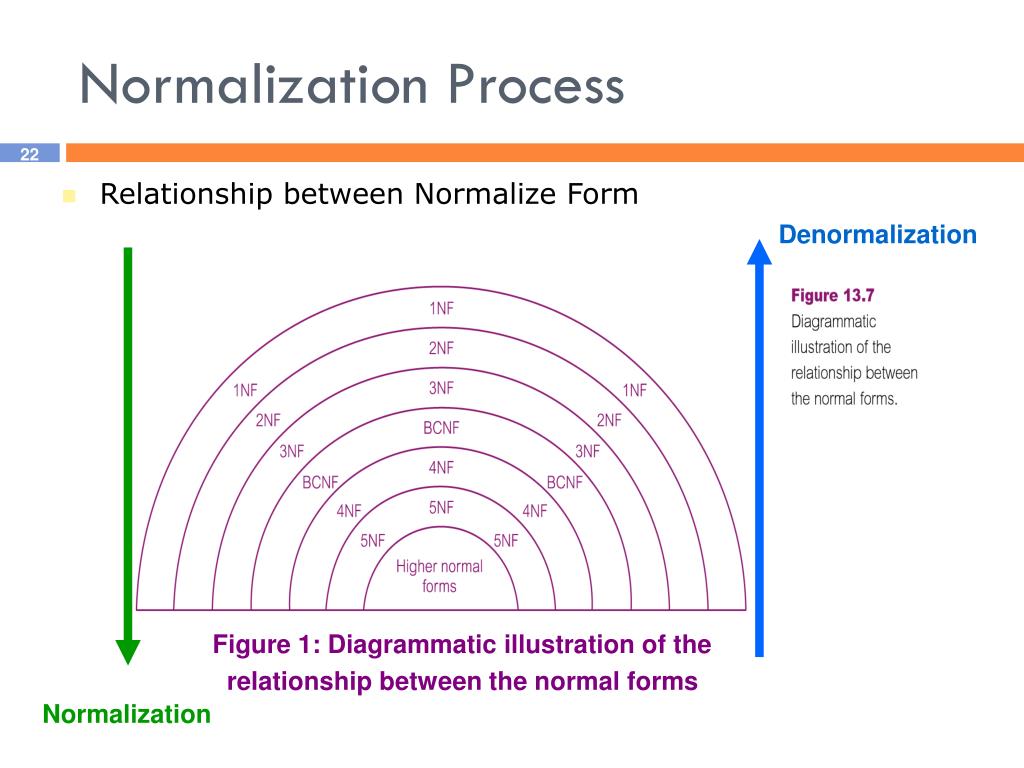 Normalization Process

22

Relationship between Normalize Form

Denormalization

Figure 13.7
Diagrammatic illustration of the relationship between the normal forms.

1NF
2NF
3NF
BCNF
4NF
5NF
Higher normal forms

1NF
2NF
3NF
BCNF
4NF
5NF

1NF
2NF
3NF
BCNF
4NF
5NF

Figure 1: Diagrammatic illustration of the relationship between the normal forms

Normalization